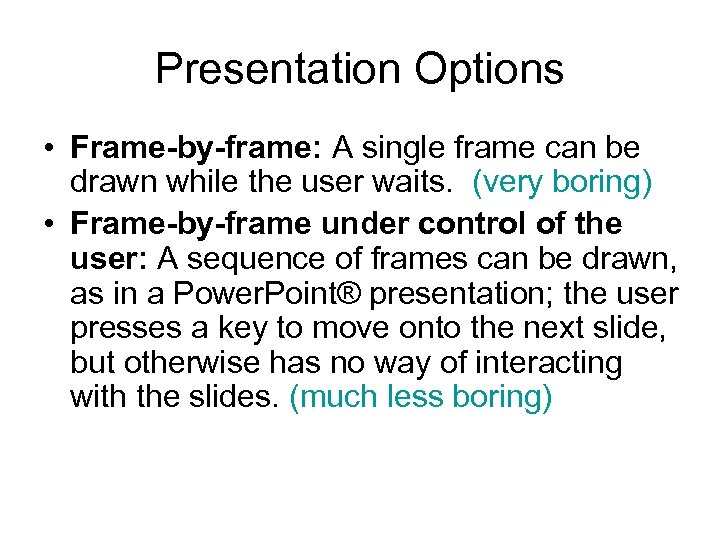 Presentation Options

• Frame-by-frame: A single frame can be drawn while the user waits. (very boring)
• Frame-by-frame under control of the user: A sequence of frames can be drawn, as in a PowerPoint® presentation; the user presses a key to move onto the next slide, but otherwise has no way of interacting with the slides. (much less boring)